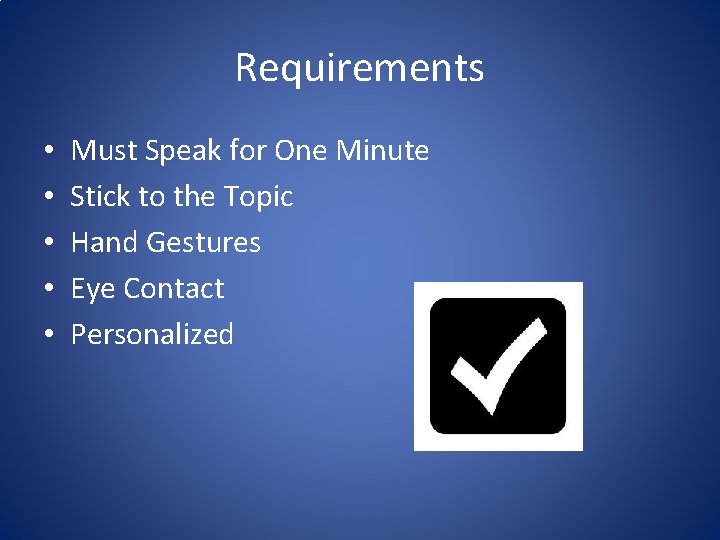 Requirements

• Must Speak for One Minute
• Stick to the Topic
• Hand Gestures
• Eye Contact
• Personalized